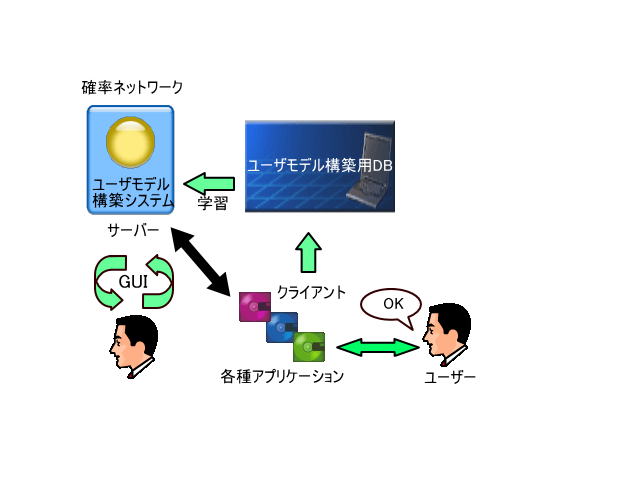 確率ネットワーク

ユーザモデル構築システム

学習

ユーザモデル構築用DB

サーバー

GUI

クライアント

OK

各種アプリケーション

ユーザー